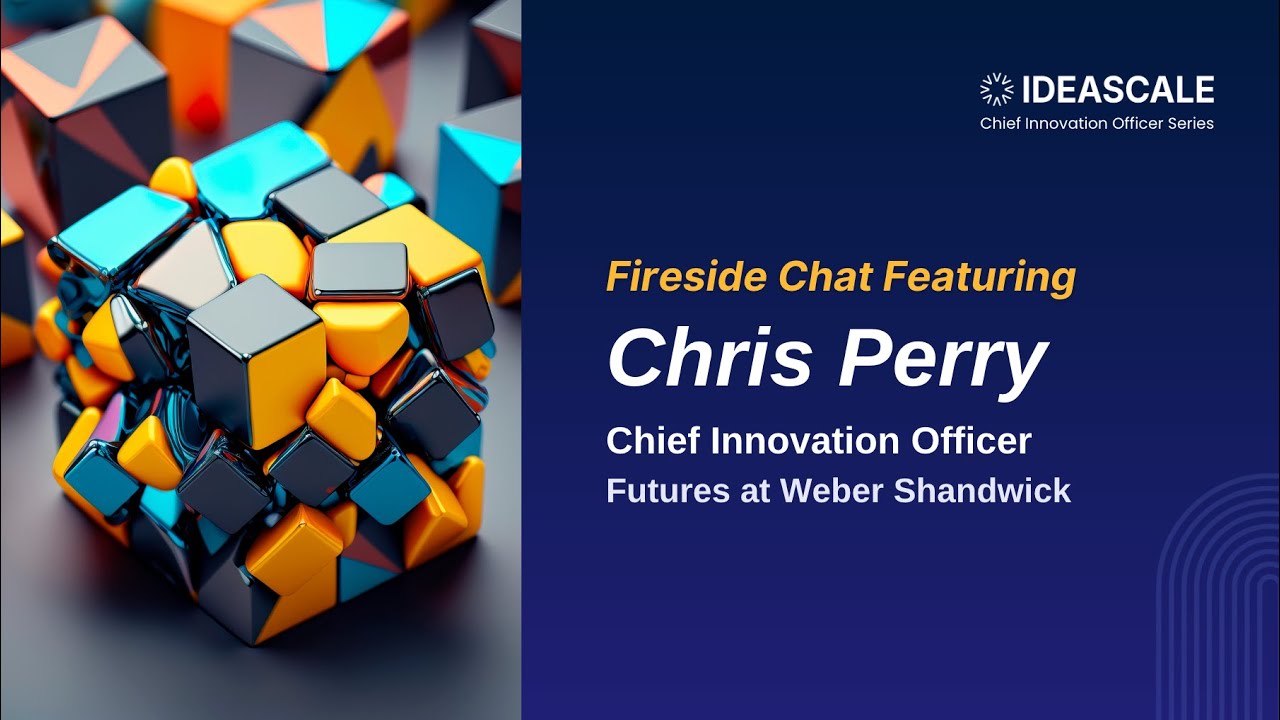 IDEASCALE
Chief Innovation Officer Series

Fireside Chat Featuring

Chris Perry

Chief Innovation Officer
Futures at Weber Shandwick